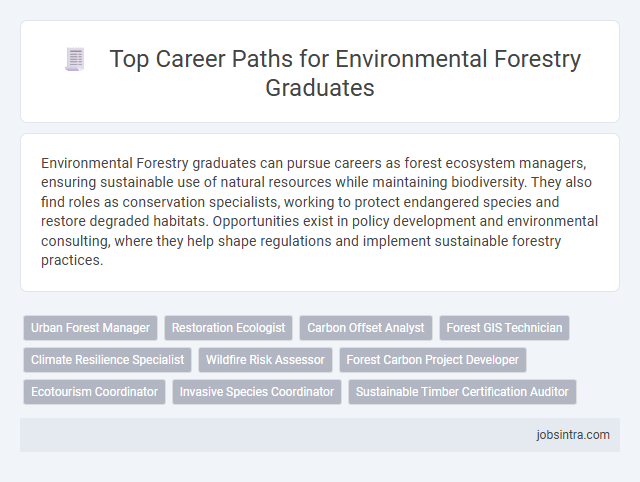 Top Career Paths for Environmental Forestry Graduates

Environmental Forestry graduates can pursue careers as forest ecosystem managers, ensuring sustainable use of natural resources while maintaining biodiversity. They also find roles as conservation specialists, working to protect endangered species and restore degraded habitats. Opportunities exist in policy development and environmental consulting, where they help shape regulations and implement sustainable forestry practices.

Urban Forest Manager
Restoration Ecologist
Carbon Offset Analyst
Forest GIS Technician
Climate Resilience Specialist
Wildfire Risk Assessor
Forest Carbon Project Developer
Ecotourism Coordinator
Invasive Species Coordinator
Sustainable Timber Certification Auditor

jobsintra.com